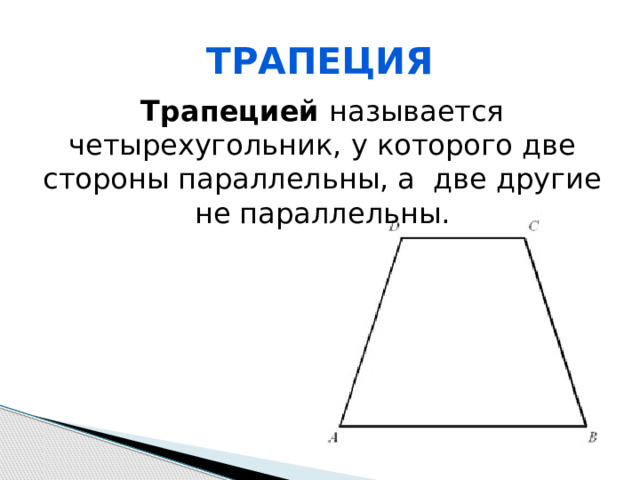 ТРАПЕЦИЯ

Трапецией называется четырехугольник, у которого две стороны параллельны, а две другие не параллельны.

D C

A B